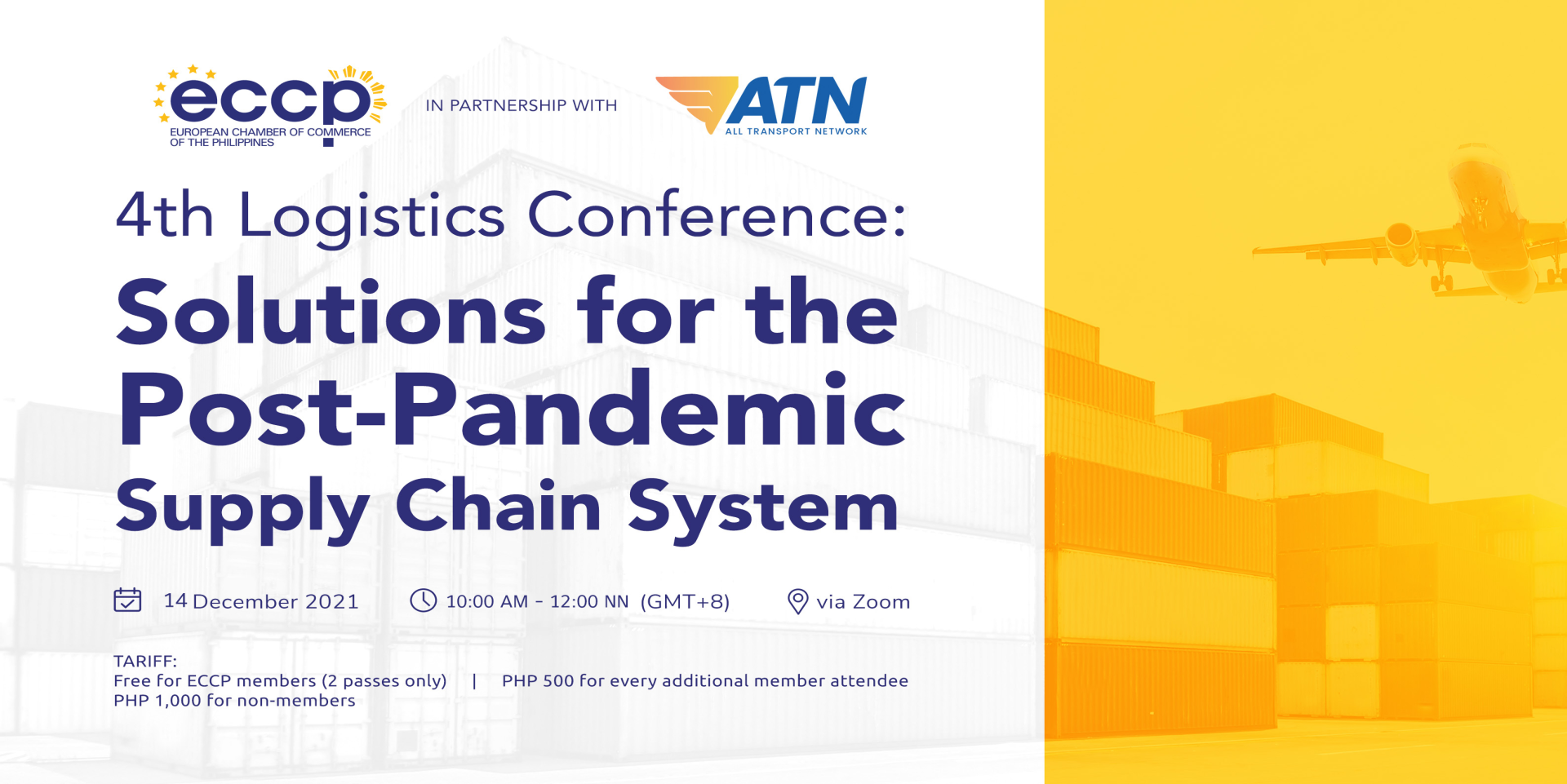 eccp
EUROPEAN CHAMBER OF COMMERCE OF THE PHILIPPINES

IN PARTNERSHIP WITH

ATN
ALL TRANSPORT NETWORK

4th Logistics Conference:

Solutions for the Post-Pandemic Supply Chain System

14 December 2021

10:00 AM - 12:00 NN (GMT+8)

via Zoom

TARIFF:
Free for ECCP members (2 passes only) | PHP 500 for every additional member attendee
PHP 1,000 for non-members